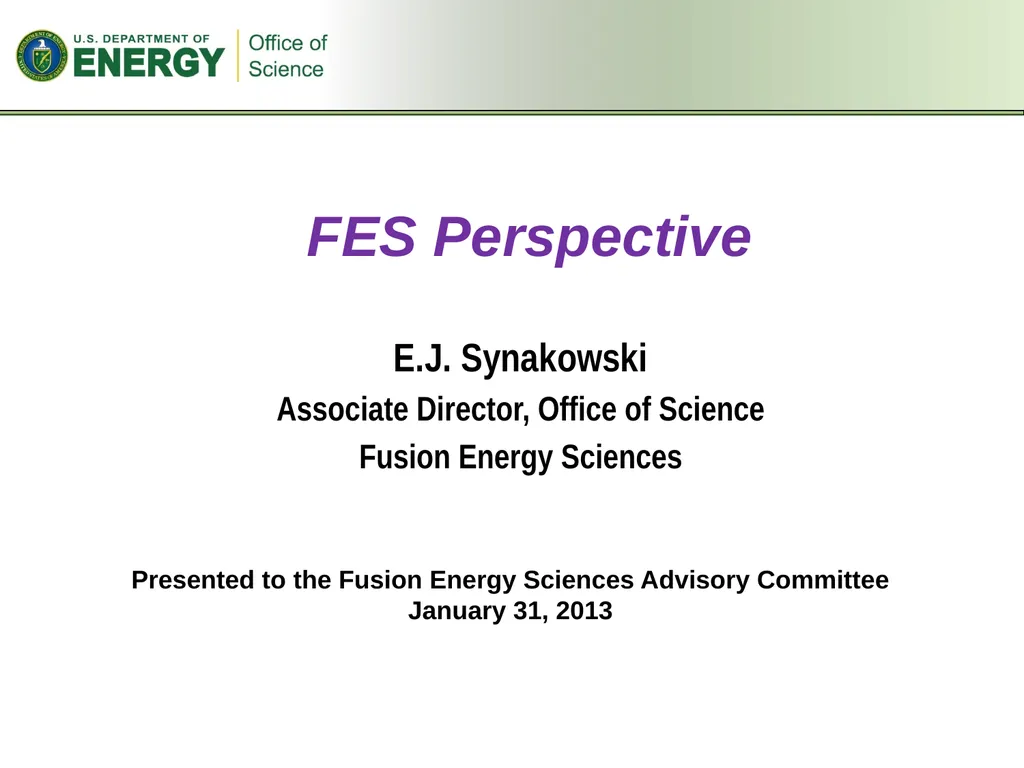 U.S. DEPARTMENT OF
ENERGY
Office of Science

FES Perspective

E.J. Synakowski
Associate Director, Office of Science
Fusion Energy Sciences

Presented to the Fusion Energy Sciences Advisory Committee
January 31, 2013